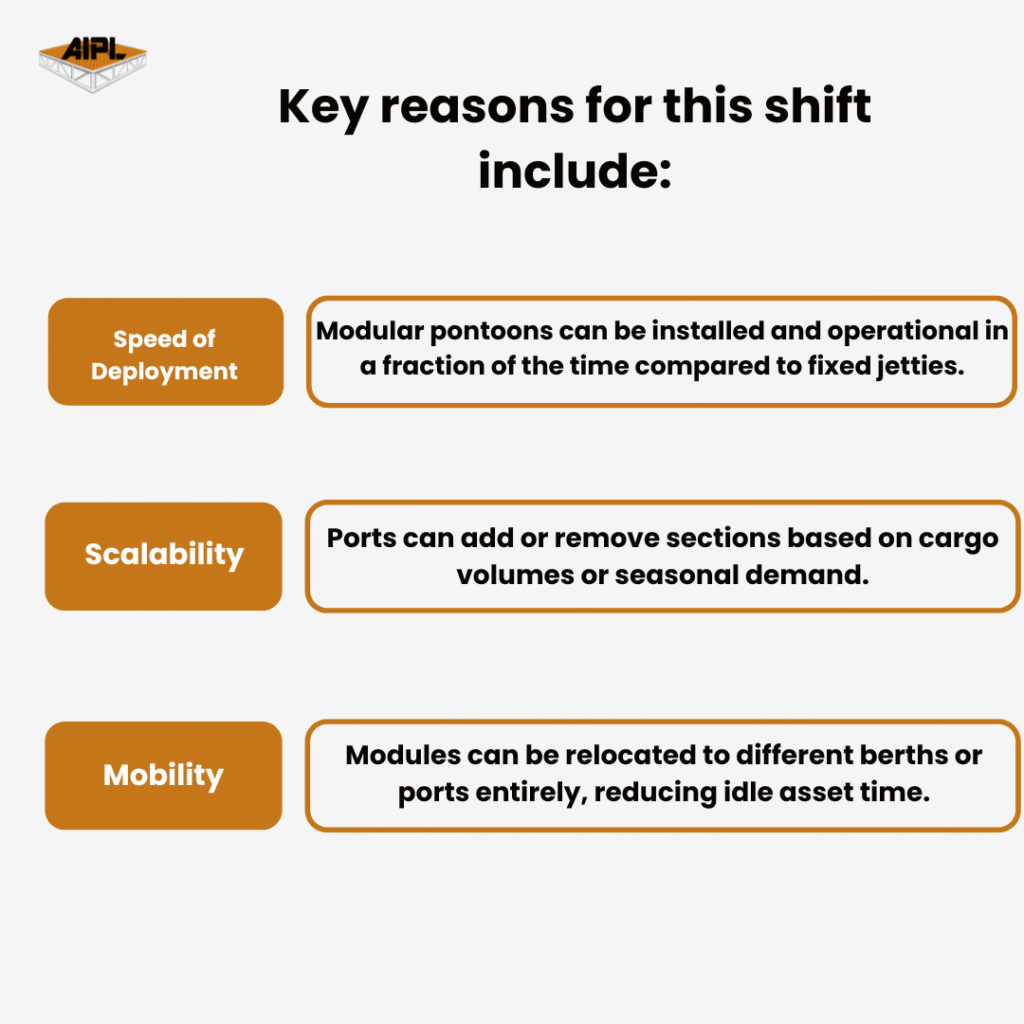 AIPL

Key reasons for this shift include:

Speed of Deployment

Modular pontoons can be installed and operational in a fraction of the time compared to fixed jetties.

Scalability

Ports can add or remove sections based on cargo volumes or seasonal demand.

Mobility

Modules can be relocated to different berths or ports entirely, reducing idle asset time.